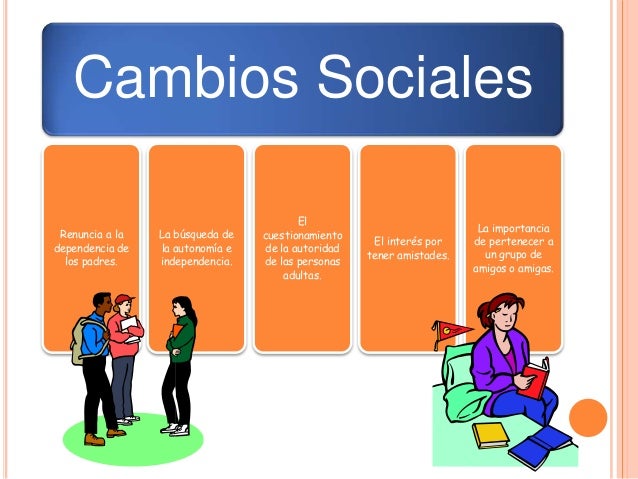 Cambios Sociales

Renuncia a la dependencia de los padres.

La búsqueda de la autonomía e independencia.

El cuestionamiento de la autoridad de las personas adultas.

El interés por tener amistades.

La importancia de pertenecer a un grupo de amigos o amigas.